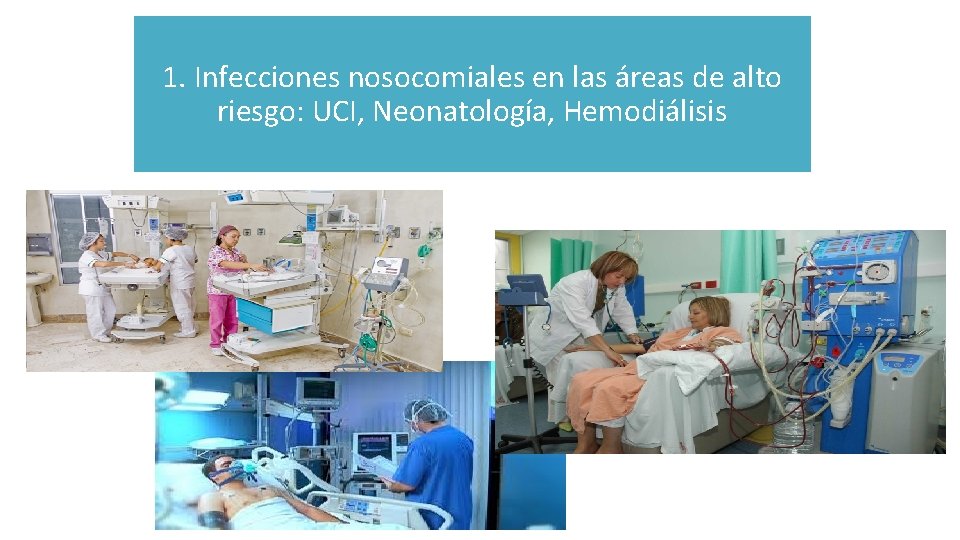 1. Infecciones nosocomiales en las áreas de alto riesgo: UCI, Neonatología, Hemodiálisis